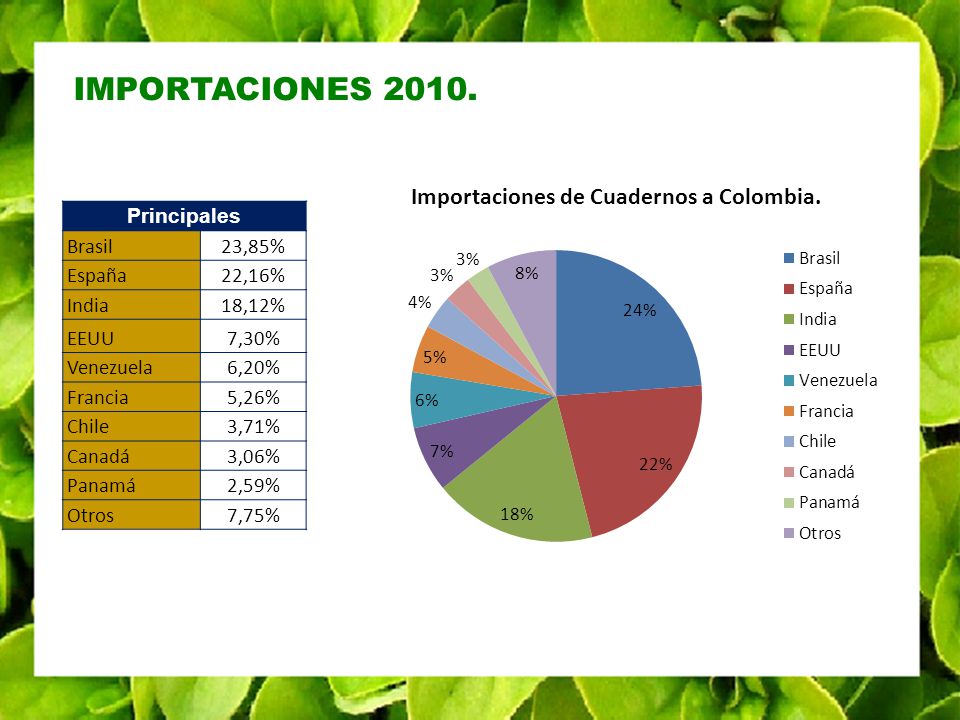 IMPORTACIONES 2010.

| Principales | |
|---|---|
| Brasil | 23,85% |
| España | 22,16% |
| India | 18,12% |
| EEUU | 7,30% |
| Venezuela | 6,20% |
| Francia | 5,26% |
| Chile | 3,71% |
| Canadá | 3,06% |
| Panamá | 2,59% |
| Otros | 7,75% |

Importaciones de Cuadernos a Colombia.

24%
22%
18%
7%
6%
5%
4%
3%
3%
8%

Brasil
España
India
EEUU
Venezuela
Francia
Chile
Canadá
Panamá
Otros